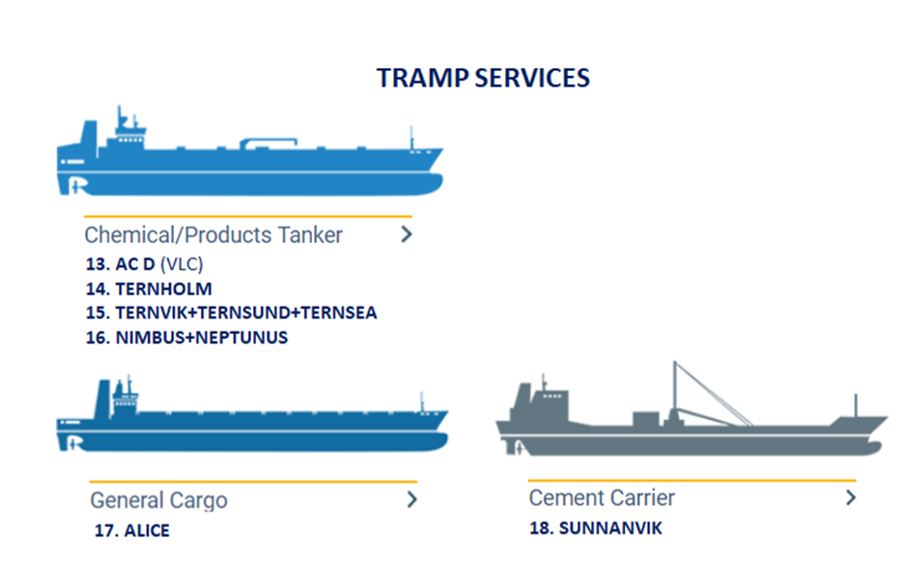 TRAMP SERVICES

Chemical/Products Tanker >

13. AC D (VLC)
14. TERNHOLM
15. TERNVIK+TERNSUND+TERNSEA
16. NIMBUS+NEPTUNUS

General Cargo >

17. ALICE

Cement Carrier >

18. SUNNANVIK